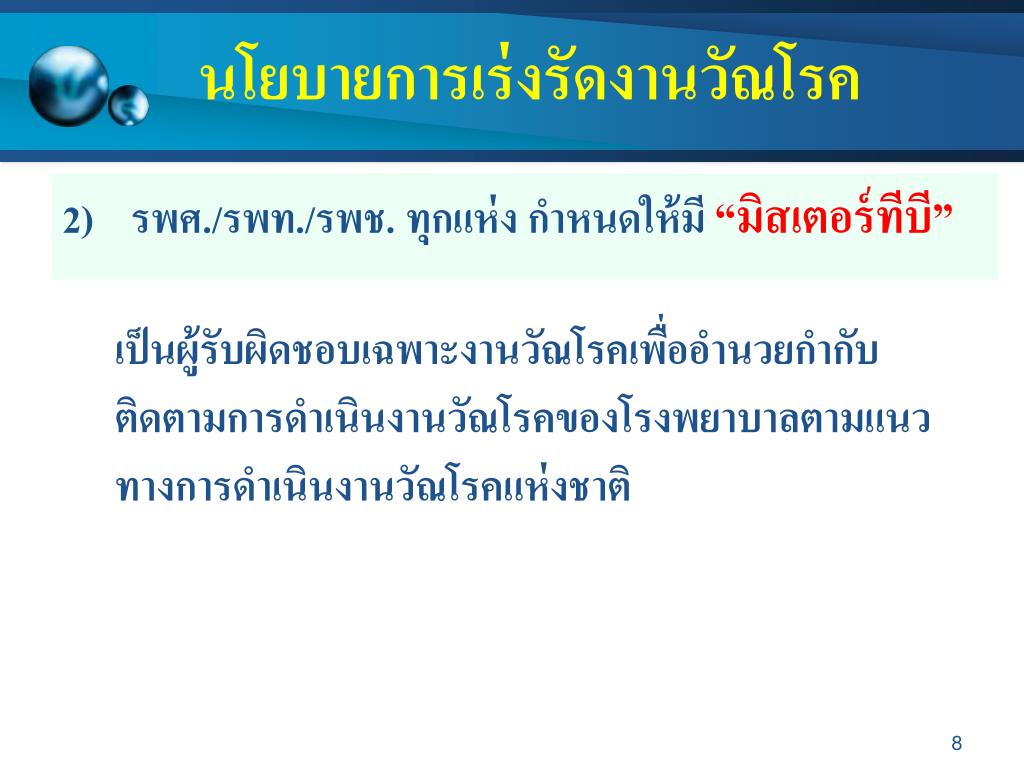 นโยบายการเร่งรัดงานวัณโรค

2) รพศ./รพท./รพช. ทุกแห่ง กำหนดให้มี “มิสเตอร์ทีบี”

เป็นผู้รับผิดชอบเฉพาะงานวัณโรคเพื่ออำนวยกำกับติดตามการดำเนินงานวัณโรคของโรงพยาบาลตามแนวทางการดำเนินงานวัณโรคแห่งชาติ

8